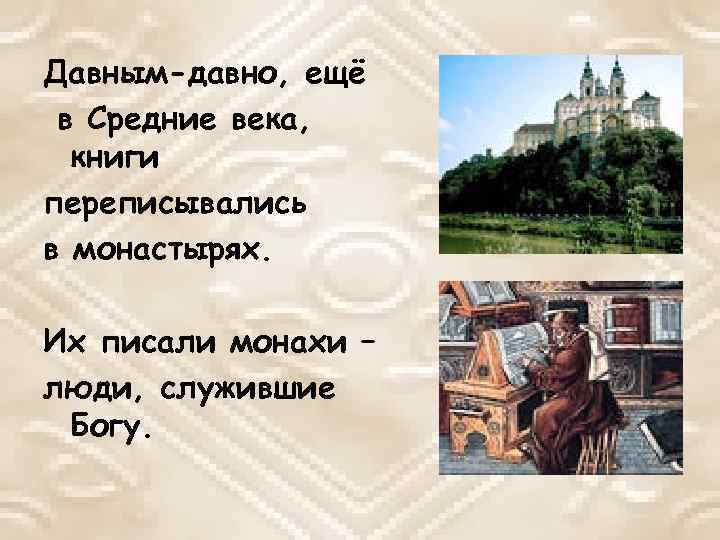 Давным-давно, ещё в Средние века, книги переписывались в монастырях.

Их писали монахи – люди, служившие Богу.